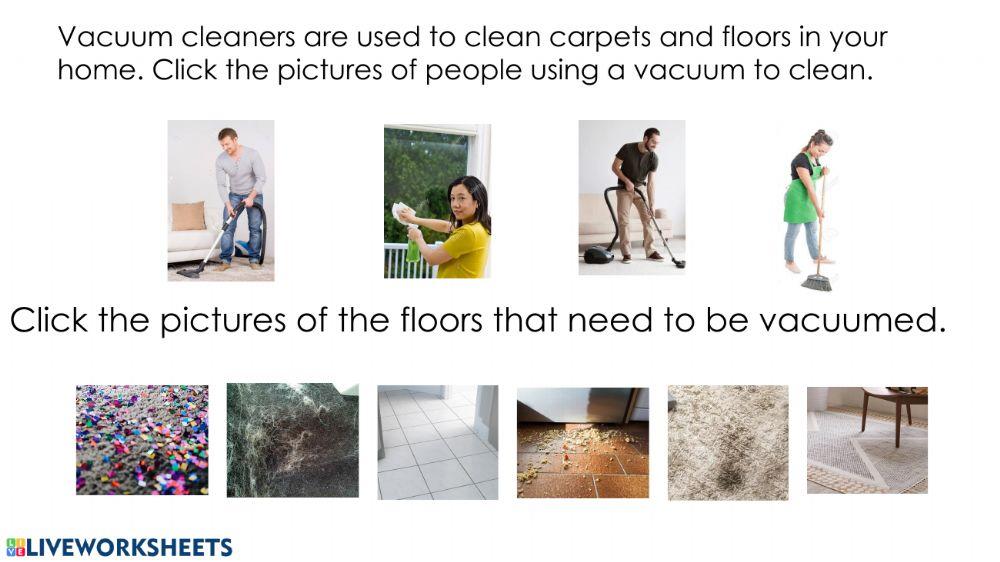 Vacuum cleaners are used to clean carpets and floors in your home. Click the pictures of people using a vacuum to clean.

Click the pictures of the floors that need to be vacuumed.

LIVEWORKSHEETS